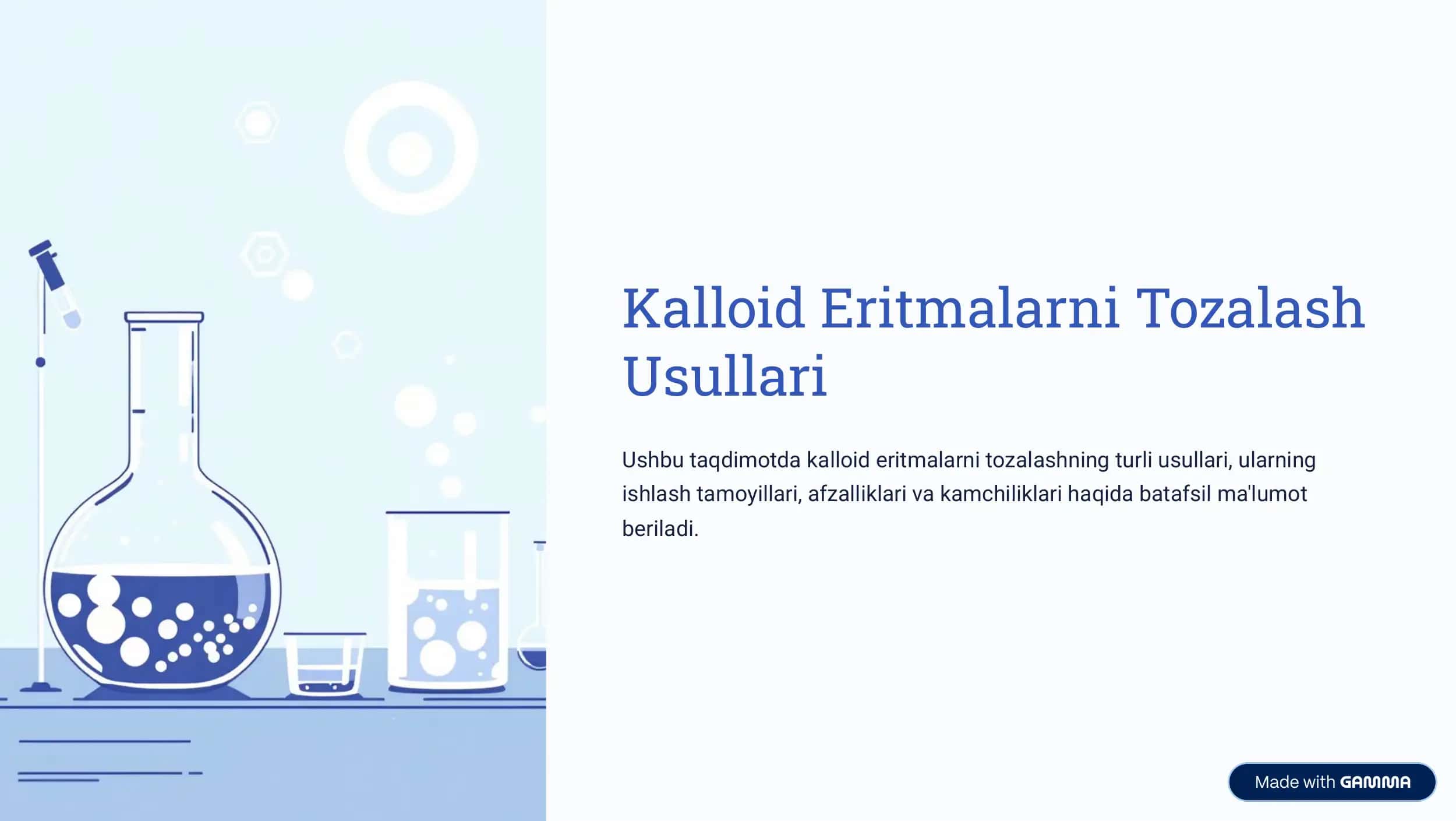 Kalloid Eritmalarni Tozalash Usullari

Ushbu taqdimotda kalloid eritmalarni tozalashning turli usullari, ularning ishlash tamoyillari, afzalliklari va kamchiliklari haqida batafsil ma'lumot beriladi.

Made with GAMMA